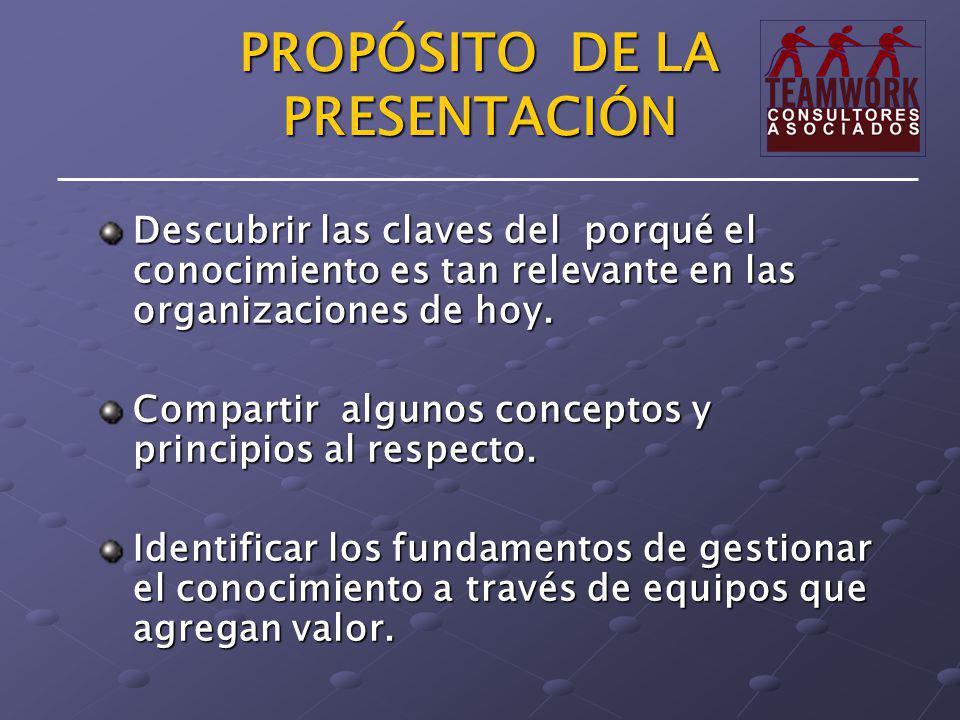 PROPÓSITO DE LA PRESENTACIÓN

TEAMWORK
CONSULTORES
ASOCIADOS

Descubrir las claves del porqué el conocimiento es tan relevante en las organizaciones de hoy.

Compartir algunos conceptos y principios al respecto.

Identificar los fundamentos de gestionar el conocimiento a través de equipos que agregan valor.